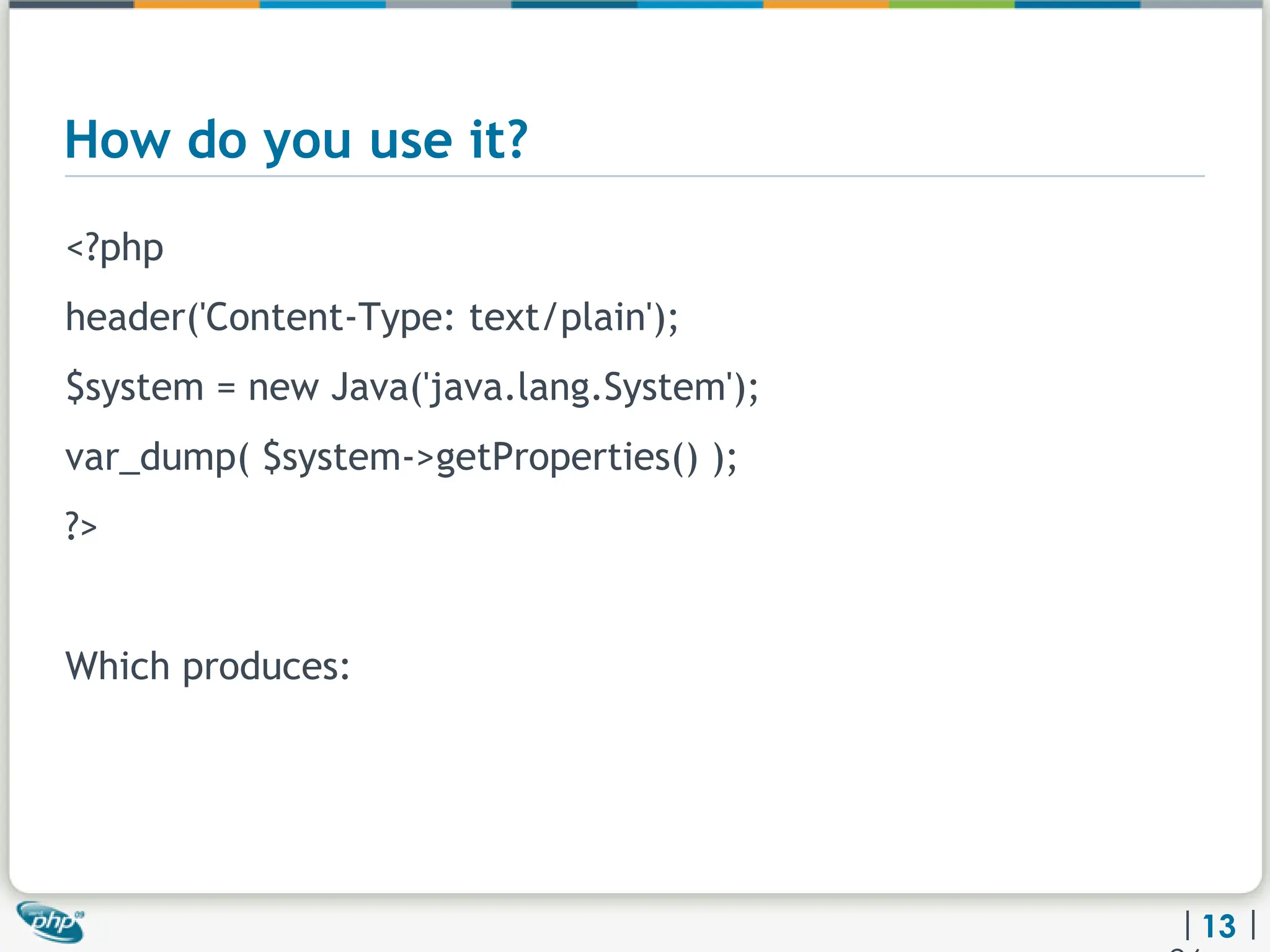 How do you use it?

<?php

header('Content-Type: text/plain');

$system = new Java('java.lang.System');

var_dump( $system->getProperties() );

?>

Which produces:

php

| 13 |